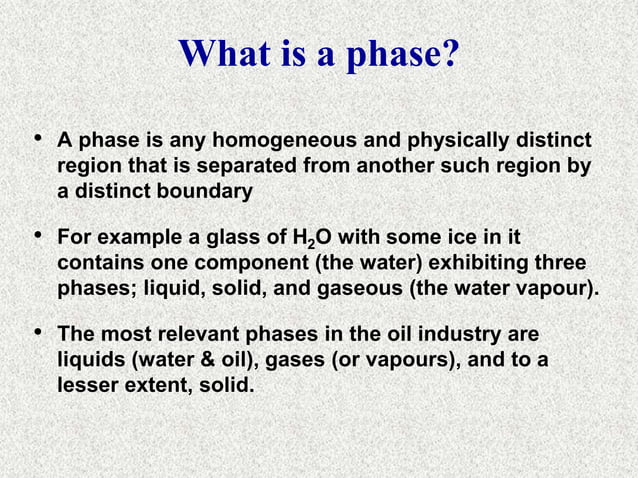 What is a phase?

• A phase is any homogeneous and physically distinct region that is separated from another such region by a distinct boundary

• For example a glass of $H_2O$ with some ice in it contains one component (the water) exhibiting three phases; liquid, solid, and gaseous (the water vapour).

• The most relevant phases in the oil industry are liquids (water & oil), gases (or vapours), and to a lesser extent, solid.